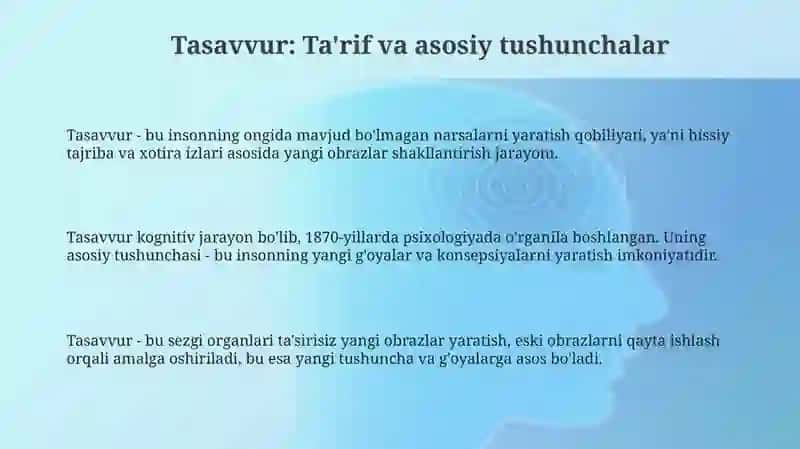 Tasavvur: Ta'rif va asosiy tushunchalar

Tasavvur - bu insonning ongida mavjud bo'lmagan narsalarni yaratish qobiliyari, ya'ni hissiy tajriba va xotira izlari asosida yangi obrazlar shakllantirish jarayoni.

Tasavvur kognitiv jarayon bo'lib, 1870-yillarda psixologiyada o'rganila boshlangan. Uning asosiy tushunchasi - bu insonning yangi g'oyalar va konsepsiyalarni yaratish imkoniyatidir.

Tasavvur - bu sezgi organlari ta'sirisiz yangi obrazlar yaratish, eski obrazlarni qayta ishlash orqali amalga oshiriladi, bu esa yangi tushuncha va g'oyalarga asos bo'ladi.